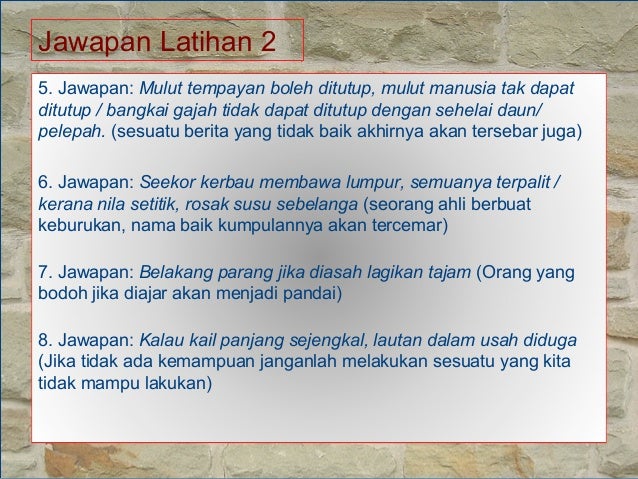 Jawapan Latihan 2

5. Jawapan: Mulut tempayan boleh ditutup, mulut manusia tak dapat ditutup / bangkai gajah tidak dapat ditutup dengan sehelai daun/ pelepah. (sesuatu berita yang tidak baik akhirnya akan tersebar juga)

6. Jawapan: Seekor kerbau membawa lumpur, semuanya terpalit / kerana nila setitik, rosak susu sebelanga (seorang ahli berbuat keburukan, nama baik kumpulannya akan tercemar)

7. Jawapan: Belakang parang jika diasah lagikan tajam (Orang yang bodoh jika diajar akan menjadi pandai)

8. Jawapan: Kalau kail panjang sejengkal, lautan dalam usah diduga (Jika tidak ada kemampuan janganlah melakukan sesuatu yang kita tidak mampu lakukan)